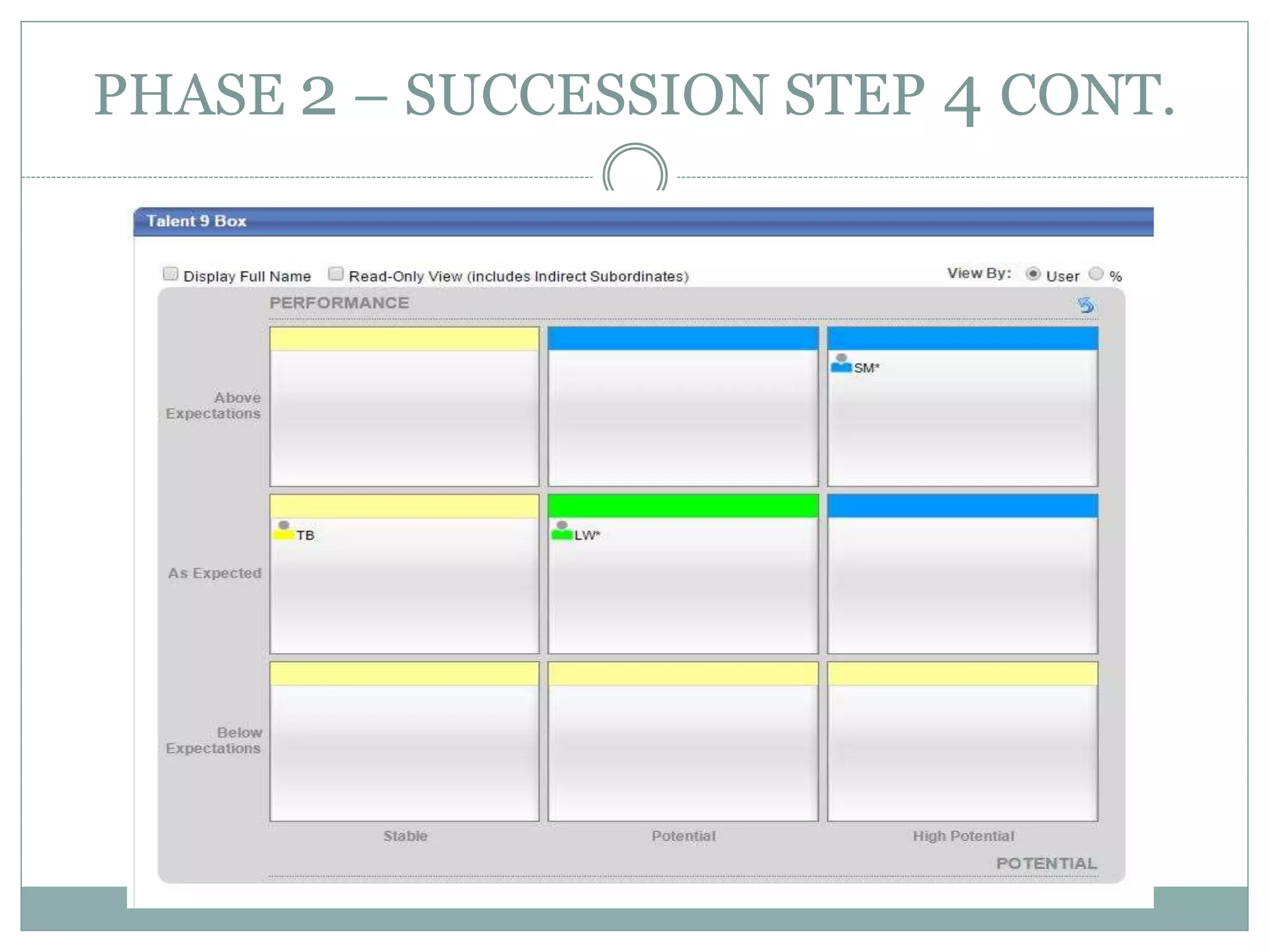 PHASE 2 – SUCCESSION STEP 4 CONT.

Talent 9 Box

Display Full Name Read-Only View (includes Indirect Subordinates)

View By: User %

PERFORMANCE

Above Expectations

SM*

As Expected

TB

LW*

Below Expectations

Stable

Potential

High Potential

POTENTIAL